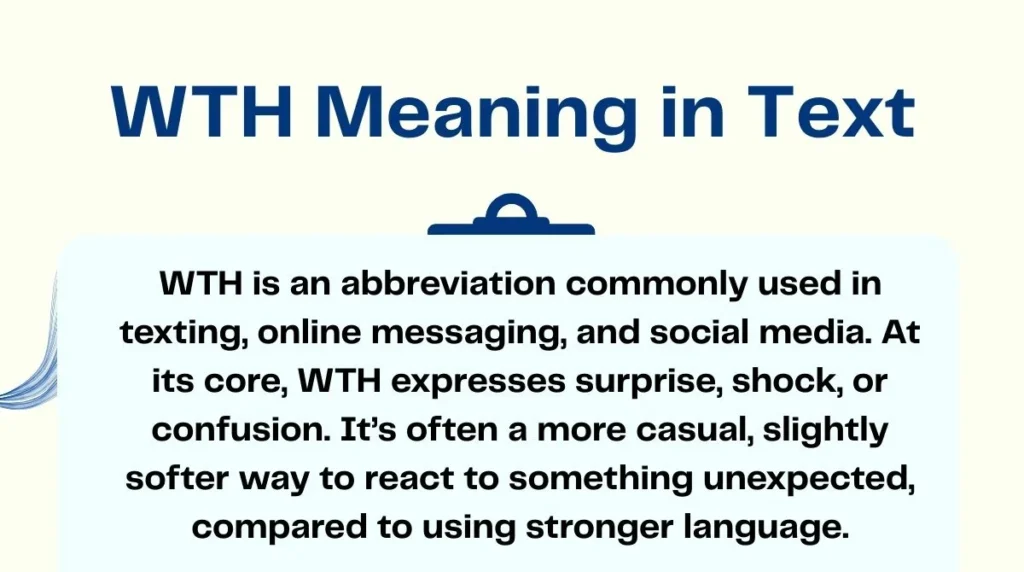 WTH Meaning in Text

WTH is an abbreviation commonly used in texting, online messaging, and social media. At its core, WTH expresses surprise, shock, or confusion. It's often a more casual, slightly softer way to react to something unexpected, compared to using stronger language.